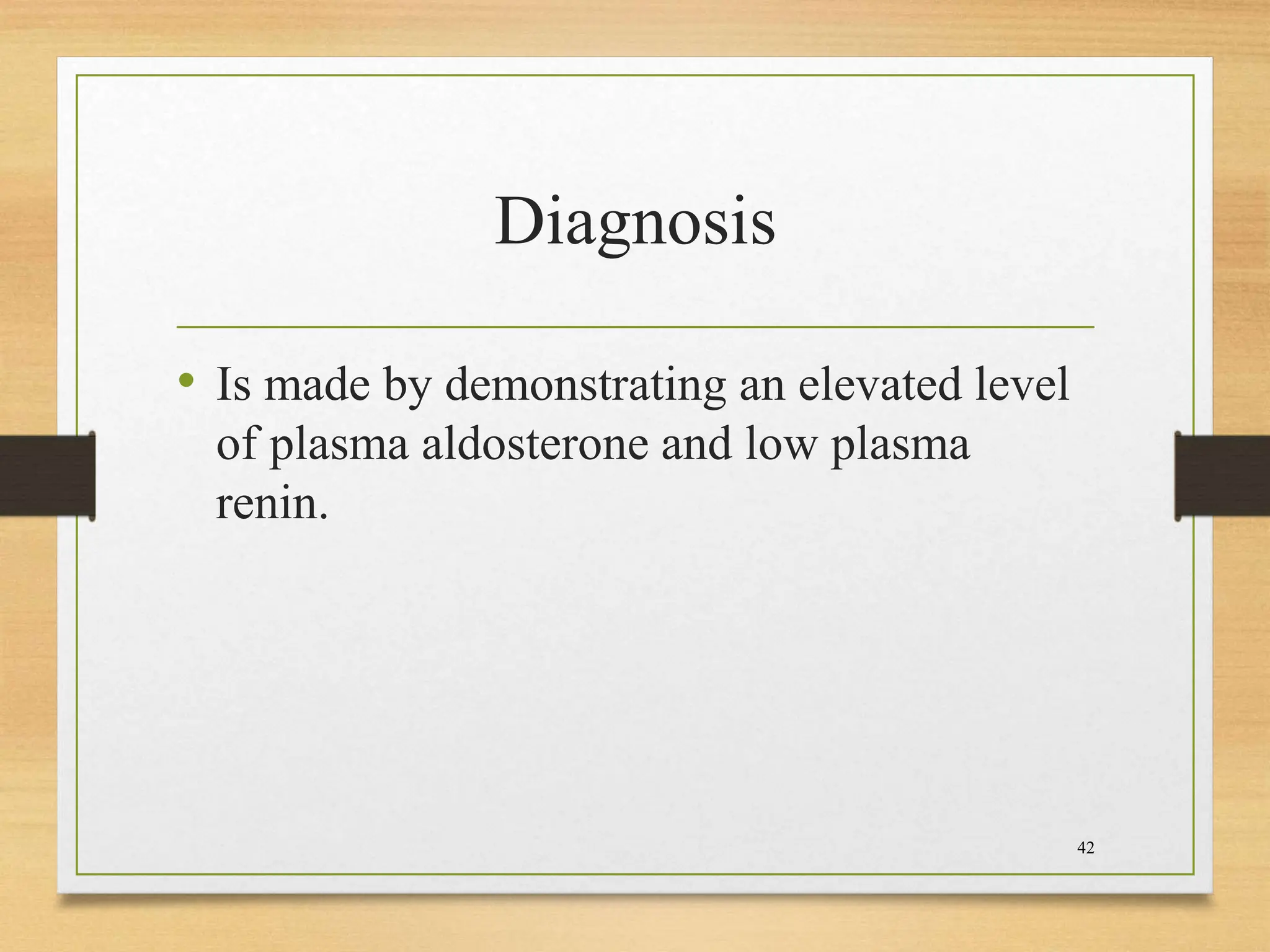 Diagnosis

• Is made by demonstrating an elevated level of plasma aldosterone and low plasma renin.

42